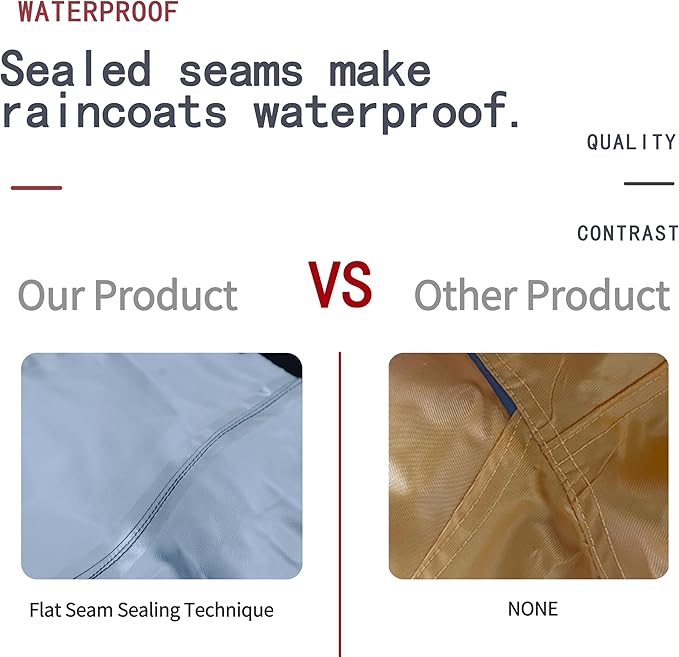 WATERPROOF

Sealed seams make raincoats waterproof.

QUALITY

CONTRAST

Our Product

VS

Other Product

Flat Seam Sealing Technique

NONE